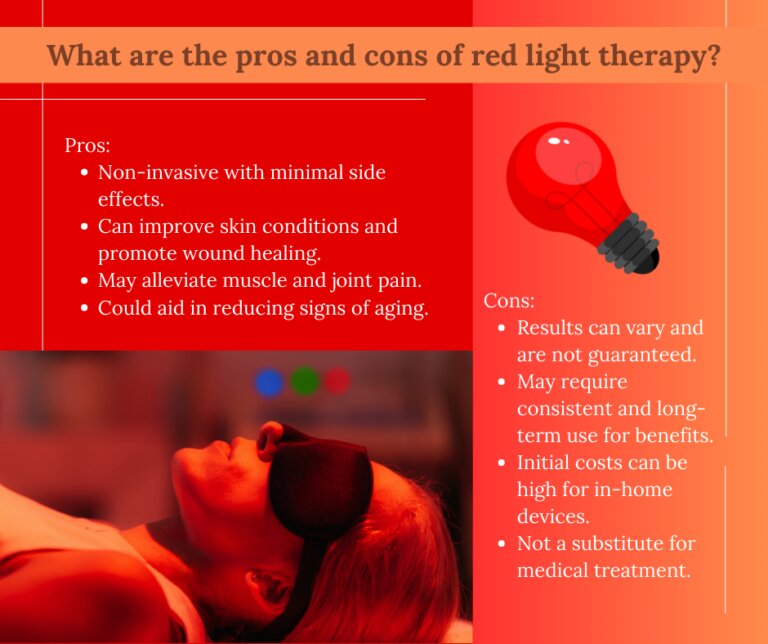 What are the pros and cons of red light therapy?

Pros:
- Non-invasive with minimal side effects.
- Can improve skin conditions and promote wound healing.
- May alleviate muscle and joint pain.
- Could aid in reducing signs of aging.

Cons:
- Results can vary and are not guaranteed.
- May require consistent and long-term use for benefits.
- Initial costs can be high for in-home devices.
- Not a substitute for medical treatment.